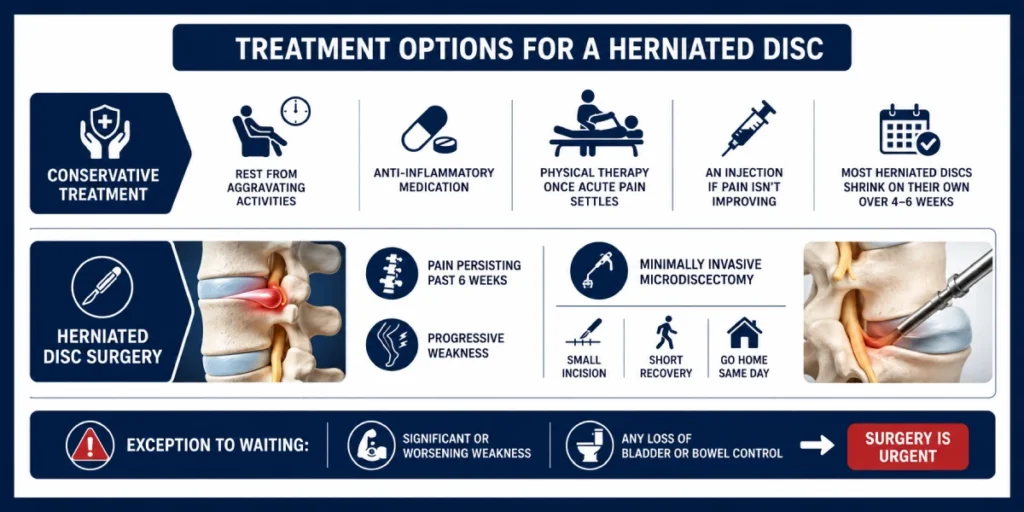 TREATMENT OPTIONS FOR A HERNIATED DISC

CONSERVATIVE TREATMENT

REST FROM AGGRAVATING ACTIVITIES

ANTI-INFLAMMATORY MEDICATION

PHYSICAL THERAPY ONCE ACUTE PAIN SETTLES

AN INJECTION IF PAIN ISN'T IMPROVING

MOST HERNIATED DISCS SHRINK ON THEIR OWN OVER 4–6 WEEKS

HERNIATED DISC SURGERY

PAIN PERSISTING PAST 6 WEEKS

PROGRESSIVE WEAKNESS

MINIMALLY INVASIVE MICRODISCECTOMY

SMALL INCISION

SHORT RECOVERY

GO HOME SAME DAY

EXCEPTION TO WAITING:

SIGNIFICANT OR WORSENING WEAKNESS

ANY LOSS OF BLADDER OR BOWEL CONTROL

SURGERY IS URGENT